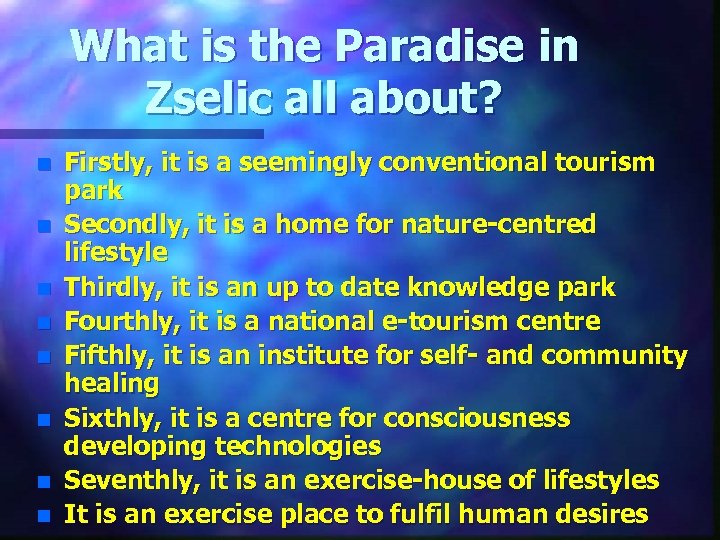 What is the Paradise in Zselic all about?

- Firstly, it is a seemingly conventional tourism park
- Secondly, it is a home for nature-centred lifestyle
- Thirdly, it is an up to date knowledge park
- Fourthly, it is a national e-tourism centre
- Fifthly, it is an institute for self- and community healing
- Sixthly, it is a centre for consciousness developing technologies
- Seventhly, it is an exercise-house of lifestyles
- It is an exercise place to fulfil human desires